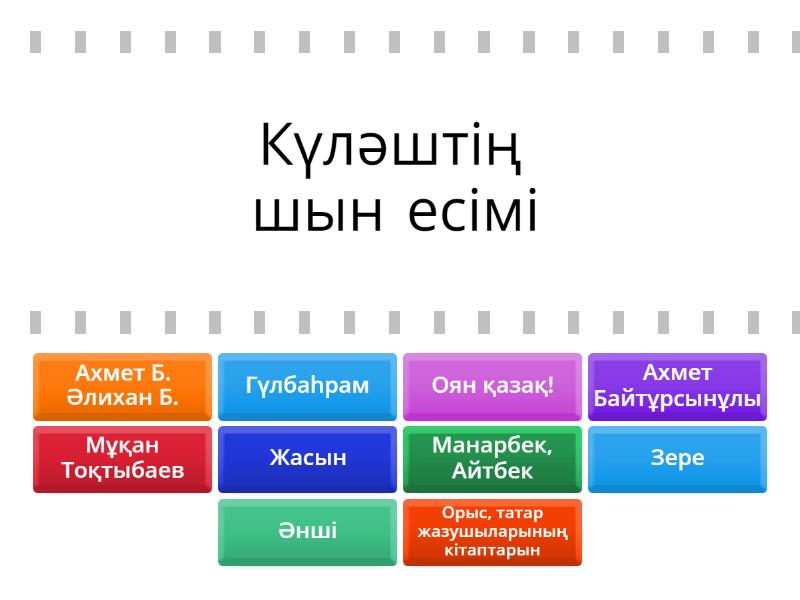 Күләштің шын есімі

Ахмет Б. Әлихан Б.

Гүлбаһрам

Оян қазақ!

Ахмет Байтұрсынұлы

Мұқан Тоқтыбаев

Жасын

Манарбек, Айтбек

Зере

Әнші

Орыс, татар жазушыларының кітаптарын